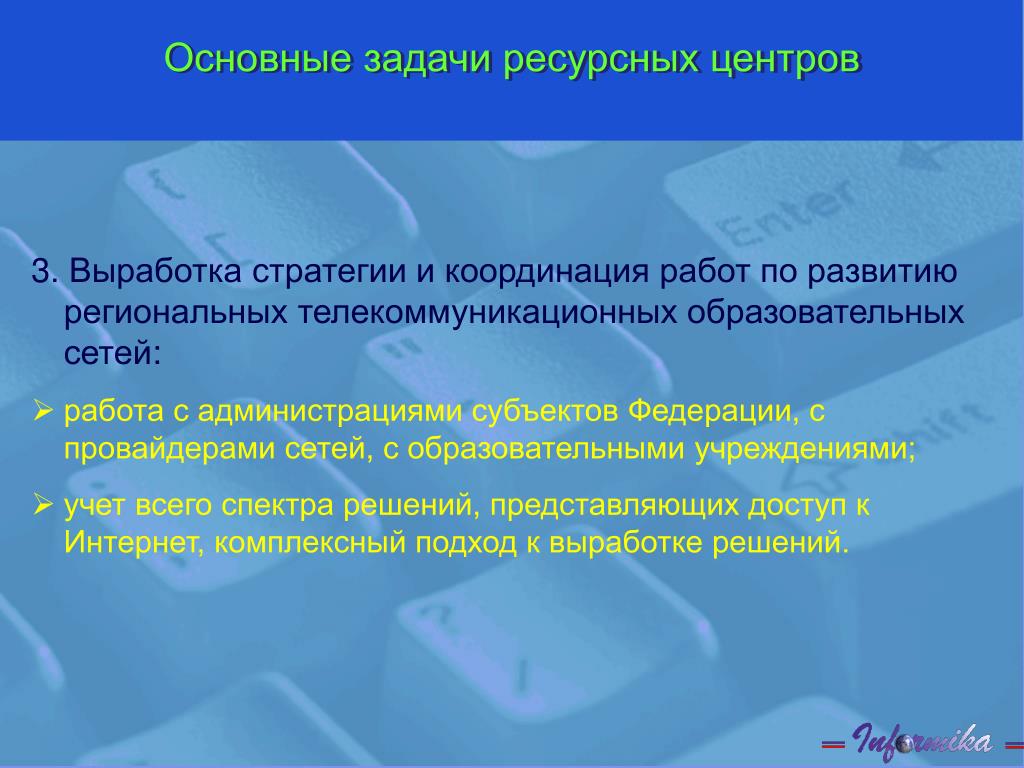 Основные задачи ресурсных центров

3. Выработка стратегии и координация работ по развитию региональных телекоммуникационных образовательных сетей:

➢ работа с администрациями субъектов Федерации, с провайдерами сетей, с образовательными учреждениями;

➢ учет всего спектра решений, представляющих доступ к Интернет, комплексный подход к выработке решений.

Informika